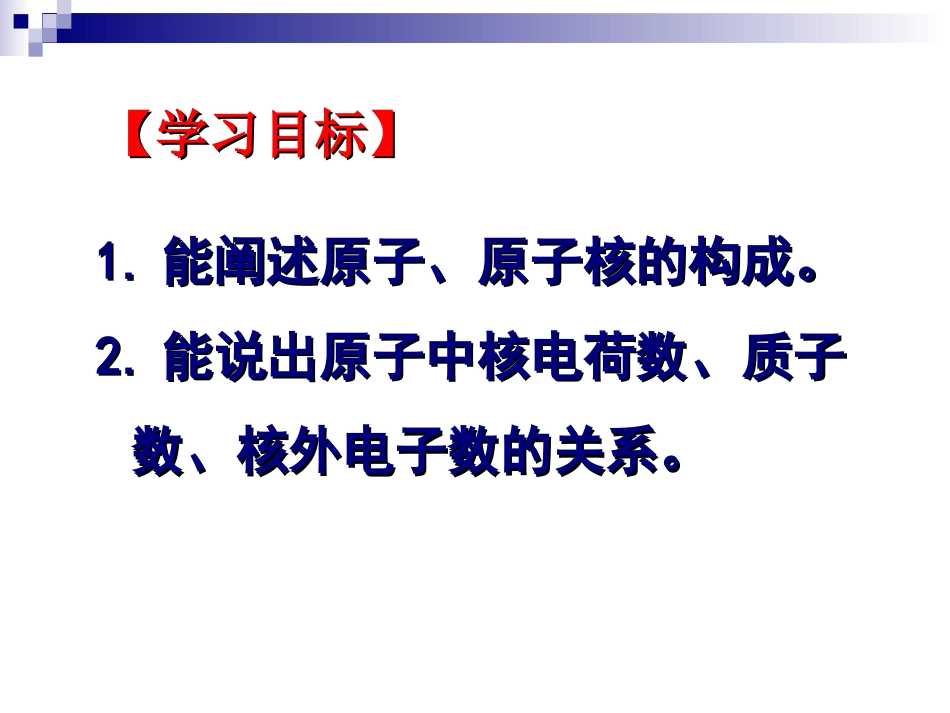 【学习目标】

1. 能阐述原子、原子核的构成。

2. 能说出原子中核电荷数、质子数、核外电子数的关系。